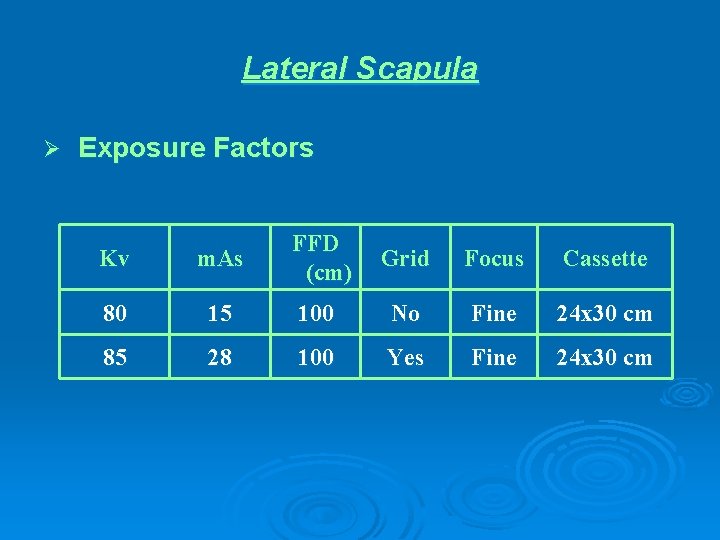 Lateral Scapula

➢ Exposure Factors

| Kv | mAs | FFD (cm) | Grid | Focus | Cassette |
|---|---|---|---|---|---|
| 80 | 15 | 100 | No | Fine | 24x30 cm |
| 85 | 28 | 100 | Yes | Fine | 24x30 cm |